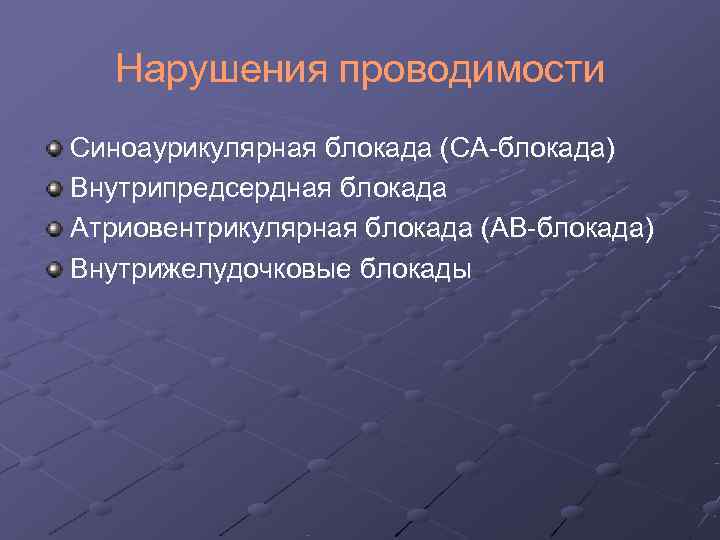 Нарушения проводимости

Синоаурикулярная блокада (СА-блокада)
Внутрипредсердная блокада
Атриовентрикулярная блокада (АВ-блокада)
Внутрижелудочковые блокады